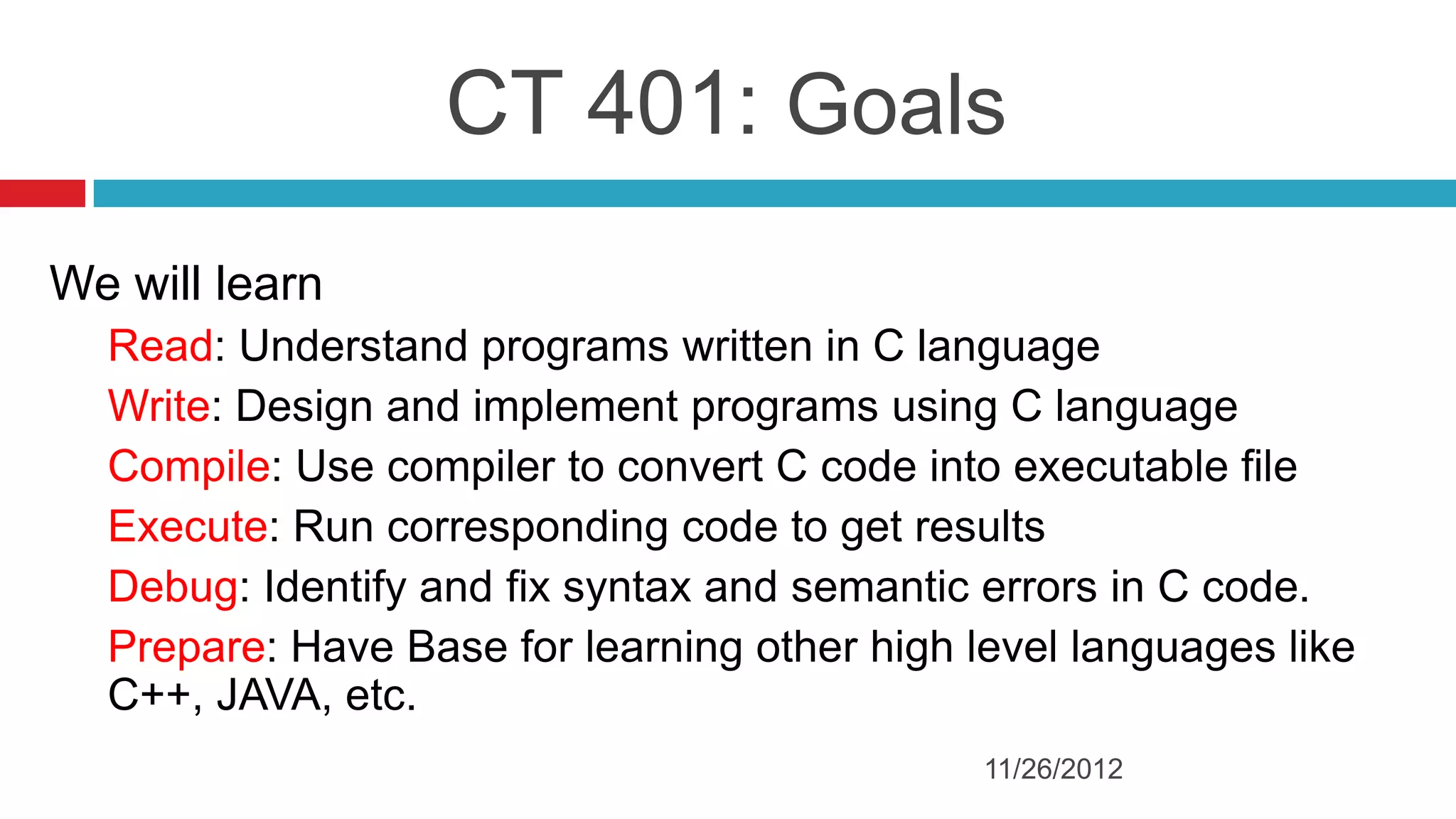 CT 401: Goals

We will learn

Read: Understand programs written in C language

Write: Design and implement programs using C language

Compile: Use compiler to convert C code into executable file

Execute: Run corresponding code to get results

Debug: Identify and fix syntax and semantic errors in C code.

Prepare: Have Base for learning other high level languages like C++, JAVA, etc.

11/26/2012